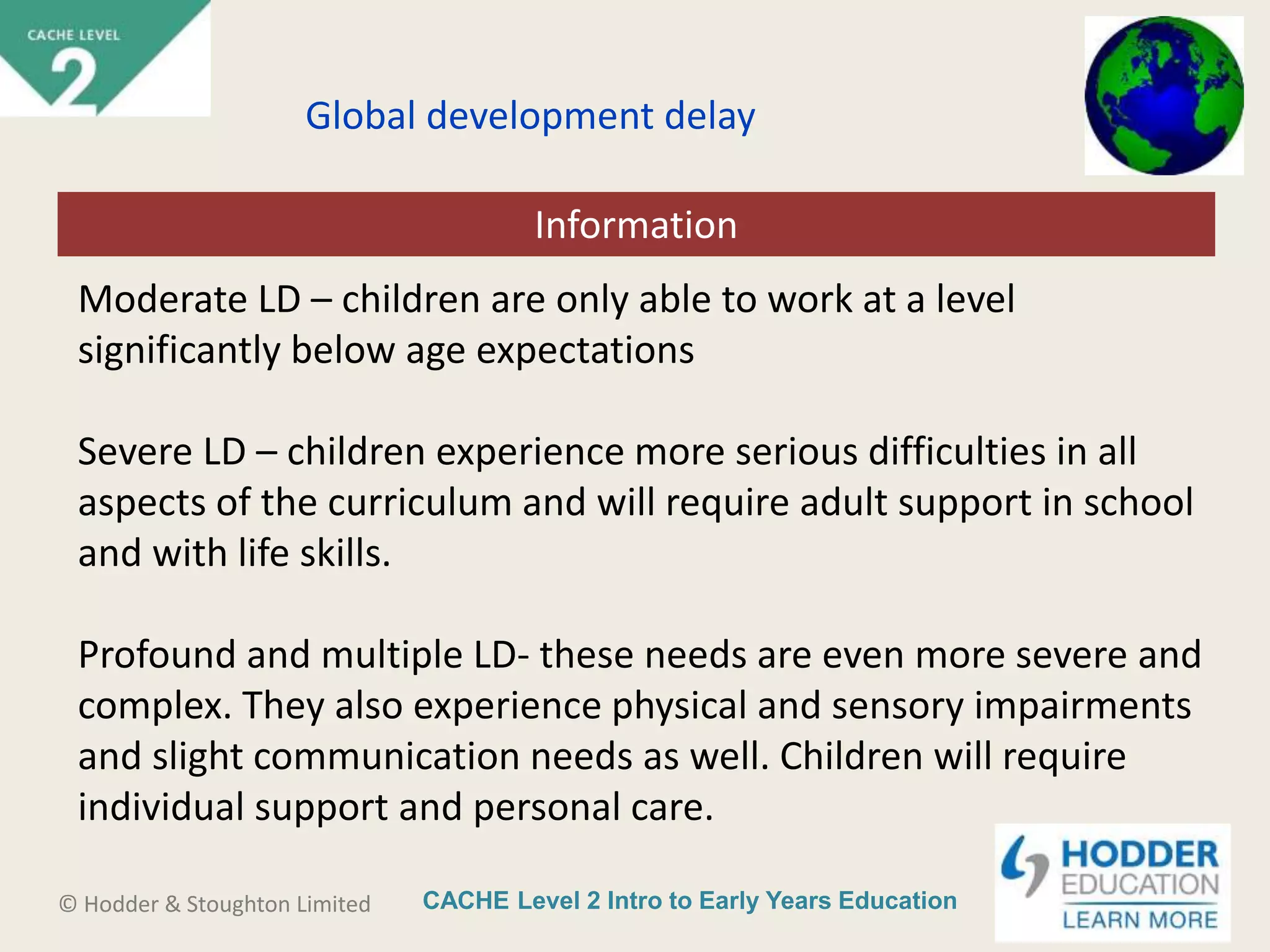 CACHE LEVEL 2

Global development delay

Information

Moderate LD – children are only able to work at a level significantly below age expectations

Severe LD – children experience more serious difficulties in all aspects of the curriculum and will require adult support in school and with life skills.

Profound and multiple LD- these needs are even more severe and complex. They also experience physical and sensory impairments and slight communication needs as well. Children will require individual support and personal care.

© Hodder & Stoughton Limited

CACHE Level 2 Intro to Early Years Education

HODDER EDUCATION LEARN MORE